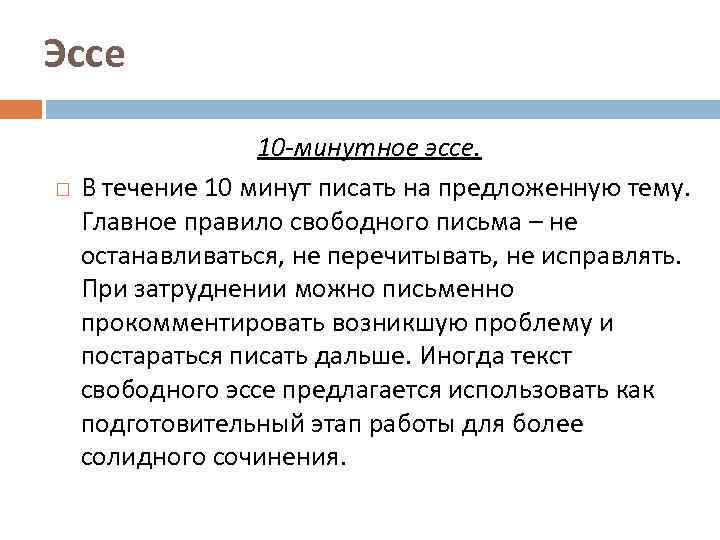 Эссе

10-минутное эссе.

В течение 10 минут писать на предложенную тему. Главное правило свободного письма – не останавливаться, не перечитывать, не исправлять. При затруднении можно письменно прокомментировать возникшую проблему и постараться писать дальше. Иногда текст свободного эссе предлагается использовать как подготовительный этап работы для более солидного сочинения.